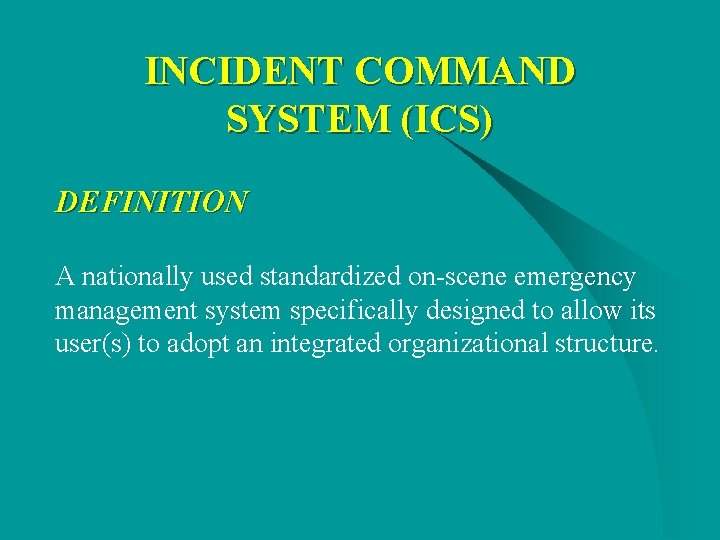 INCIDENT COMMAND SYSTEM (ICS)

DEFINITION

A nationally used standardized on-scene emergency management system specifically designed to allow its user(s) to adopt an integrated organizational structure.